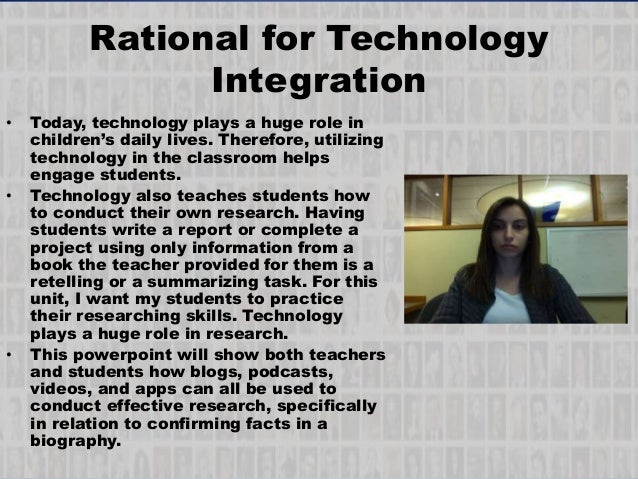 Rational for Technology Integration

• Today, technology plays a huge role in children's daily lives. Therefore, utilizing technology in the classroom helps engage students.

• Technology also teaches students how to conduct their own research. Having students write a report or complete a project using only information from a book the teacher provided for them is a retelling or a summarizing task. For this unit, I want my students to practice their researching skills. Technology plays a huge role in research.

• This powerpoint will show both teachers and students how blogs, podcasts, videos, and apps can all be used to conduct effective research, specifically in relation to confirming facts in a biography.